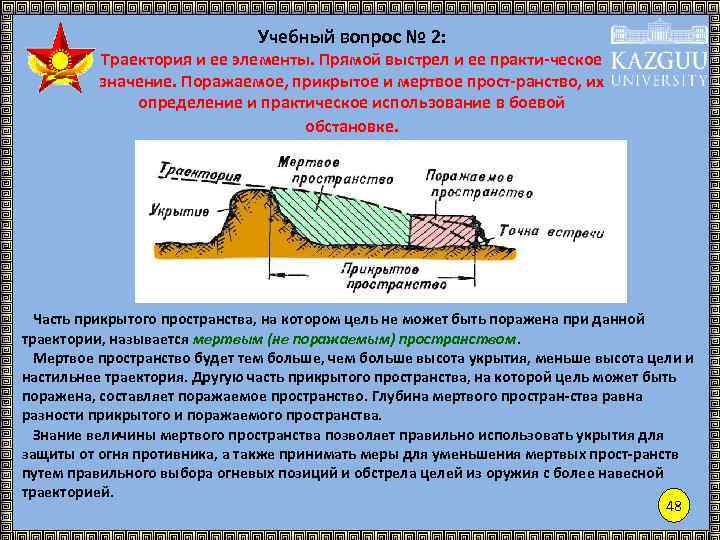 Учебный вопрос № 2:
Траектория и ее элементы. Прямой выстрел и ее практи-ческое значение. Поражаемое, прикрытое и мертвое прост-ранство, их определение и практическое использование в боевой обстановке.

KAZGUU UNIVERSITY

Траектория
Мертвое пространство
Поражаемое пространство
Укрытие
Точка встречи
Прикрытое пространство

Часть прикрытого пространства, на котором цель не может быть поражена при данной траектории, называется мертвым (не поражаемым) пространством.

Мертвое пространство будет тем больше, чем больше высота укрытия, меньше высота цели и настильнее траектория. Другую часть прикрытого пространства, на которой цель может быть поражена, составляет поражаемое пространство. Глубина мертвого простран-ства равна разности прикрытого и поражаемого пространства.

Знание величины мертвого пространства позволяет правильно использовать укрытия для защиты от огня противника, а также принимать меры для уменьшения мертвых прост-ранств путем правильного выбора огневых позиций и обстрела целей из оружия с более навесной траекторией.

48